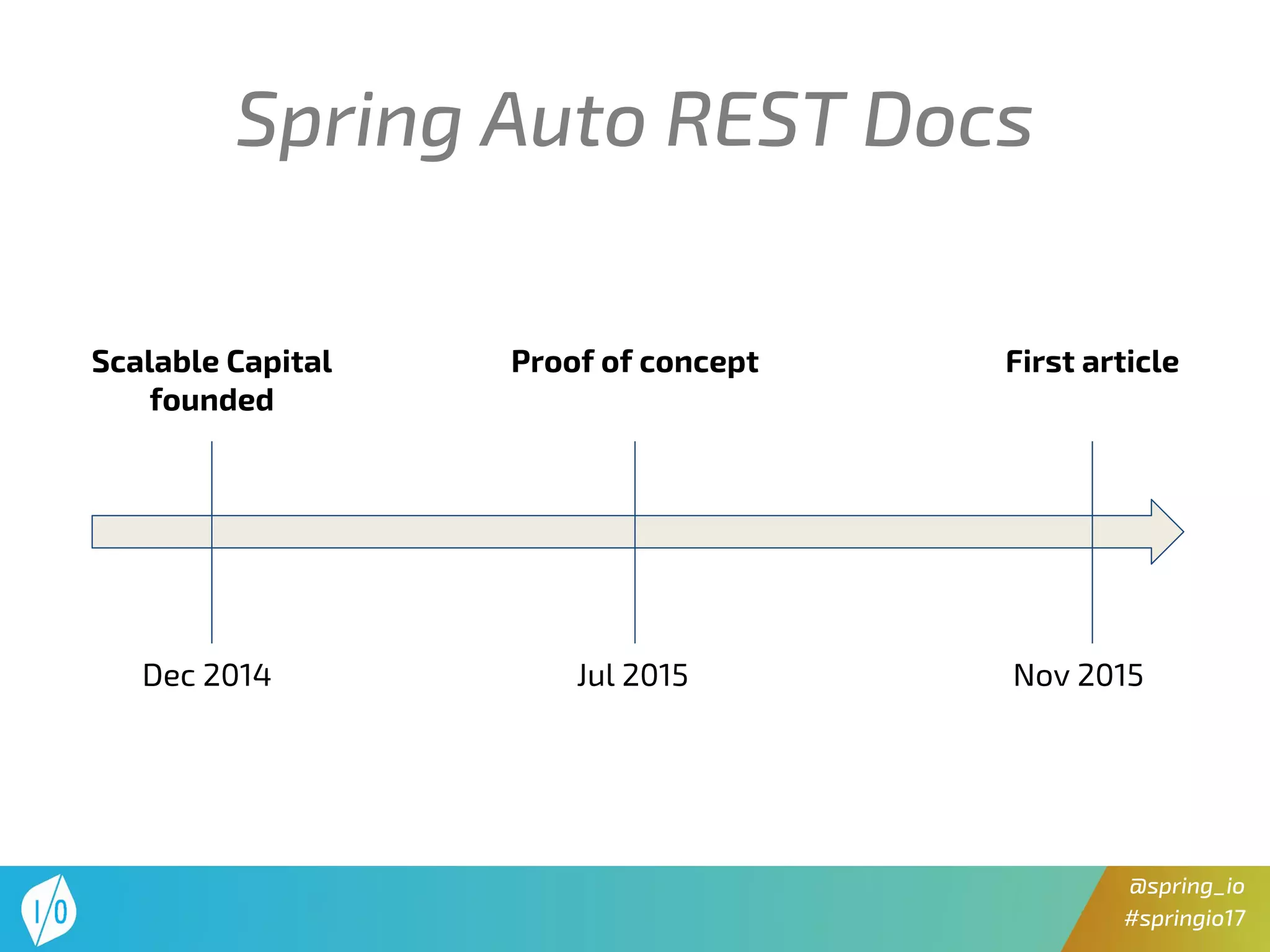 Spring Auto REST Docs

Scalable Capital founded

Proof of concept

First article

Dec 2014

Jul 2015

Nov 2015

I/O

@spring_io
#springio17